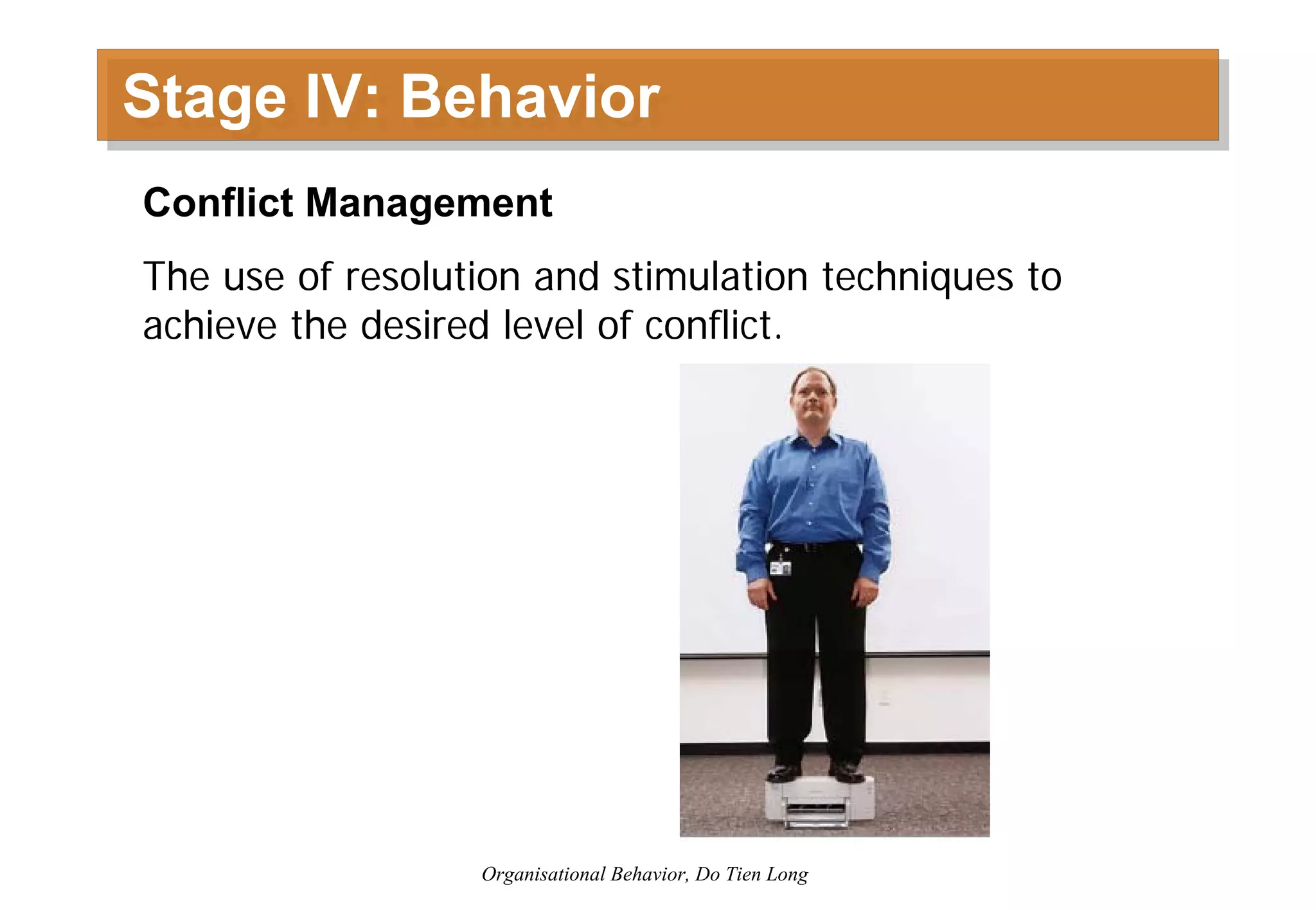 Stage IV: Behavior

Conflict Management

The use of resolution and stimulation techniques to achieve the desired level of conflict.

Organisational Behavior, Do Tien Long